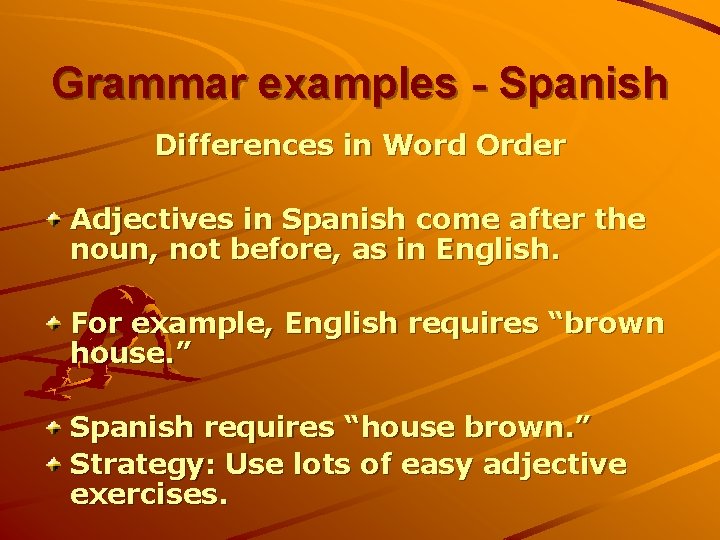 Grammar examples - Spanish

Differences in Word Order

Adjectives in Spanish come after the noun, not before, as in English.

For example, English requires “brown house.”

Spanish requires “house brown.”

Strategy: Use lots of easy adjective exercises.